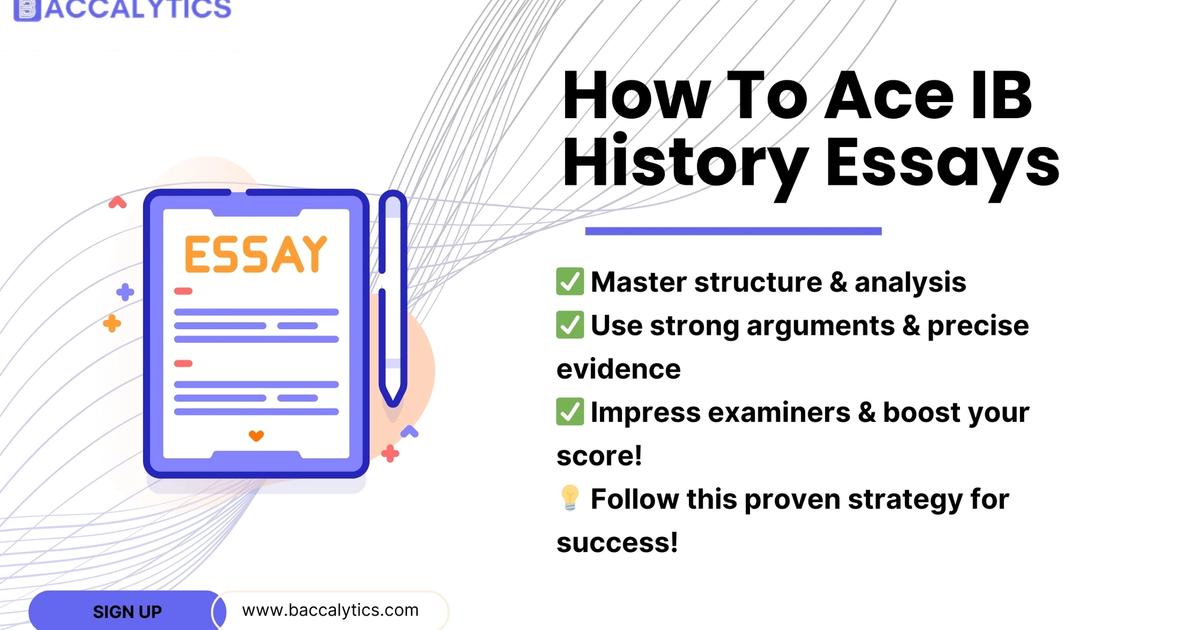 BACCALYTICS

How To Ace IB History Essays

ESSAY

✅ Master structure & analysis
✅ Use strong arguments & precise evidence
✅ Impress examiners & boost your score!
💡 Follow this proven strategy for success!

SIGN UP
www.baccalytics.com